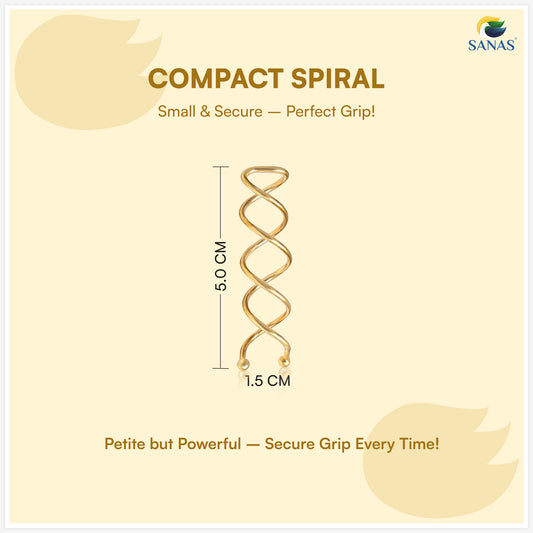 SANAS®

COMPACT SPIRAL

Small & Secure — Perfect Grip!

5.0 CM

1.5 CM

Petite but Powerful — Secure Grip Every Time!